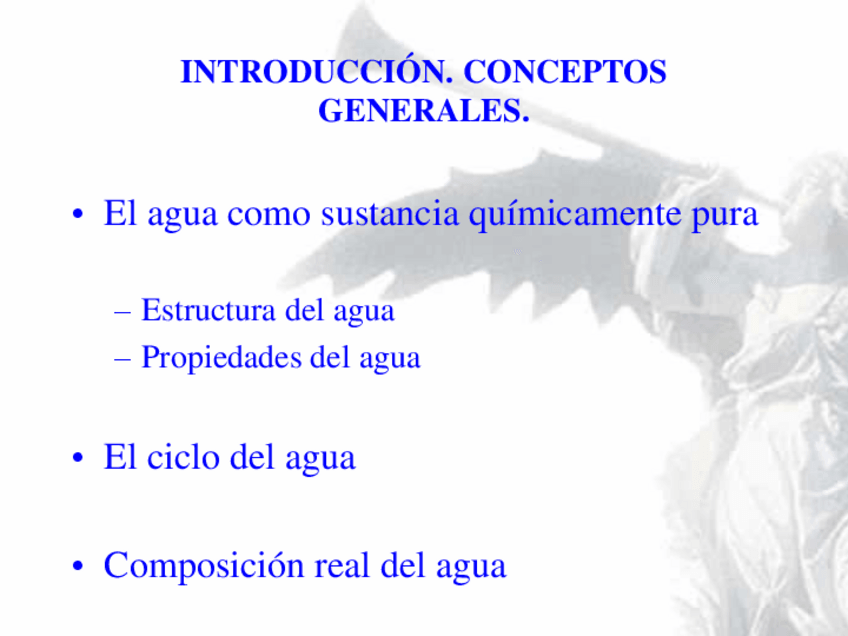 INTRODUCCIÓN. CONCEPTOS GENERALES.

• El agua como sustancia químicamente pura

– Estructura del agua
– Propiedades del agua

• El ciclo del agua

• Composición real del agua